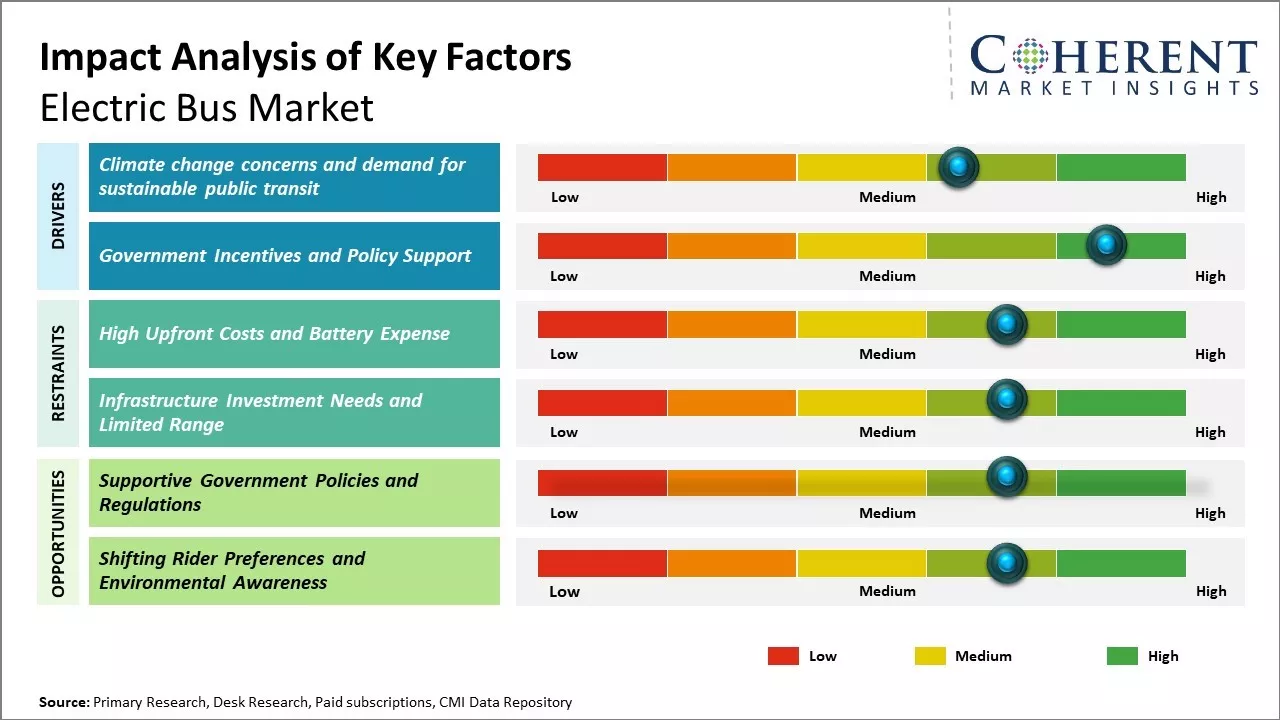 Impact Analysis of Key Factors
Electric Bus Market

COHERENT
MARKET INSIGHTS

DRIVERS

Climate change concerns and demand for sustainable public transit

Low Medium High

Government Incentives and Policy Support

Low Medium High

RESTRAINTS

High Upfront Costs and Battery Expense

Low Medium High

Infrastructure Investment Needs and Limited Range

Low Medium High

OPPORTUNITIES

Supportive Government Policies and Regulations

Low Medium High

Shifting Rider Preferences and Environmental Awareness

Low Medium High

Low Medium High

Source: Primary Research, Desk Research, Paid subscriptions, CMI Data Repository